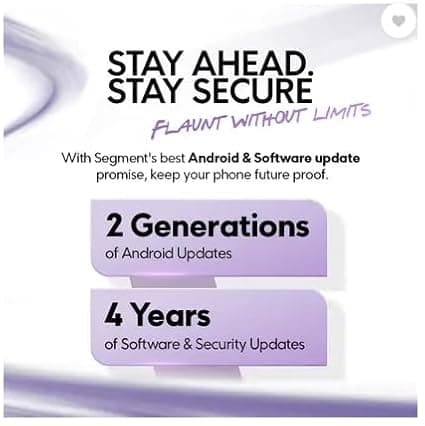 STAY AHEAD.
STAY SECURE

FLAUNT WITHOUT LIMITS

With Segment's best Android & Software update promise, keep your phone future proof.

2 Generations
of Android Updates

4 Years
of Software & Security Updates